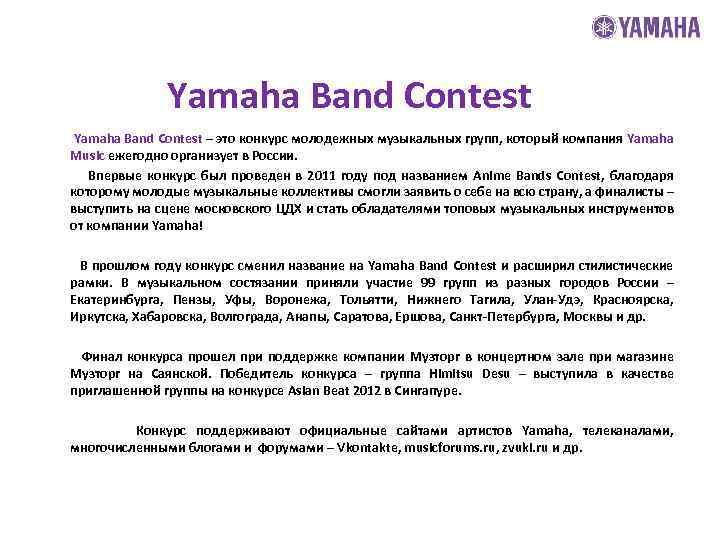 YAMAHA

Yamaha Band Contest

Yamaha Band Contest – это конкурс молодежных музыкальных групп, который компания Yamaha Music ежегодно организует в России.

Впервые конкурс был проведен в 2011 году под названием Anime Bands Contest, благодаря которому молодые музыкальные коллективы смогли заявить о себе на всю страну, а финалисты – выступить на сцене московского ЦДХ и стать обладателями топовых музыкальных инструментов от компании Yamaha!

В прошлом году конкурс сменил название на Yamaha Band Contest и расширил стилистические рамки. В музыкальном состязании приняли участие 99 групп из разных городов России – Екатеринбурга, Пензы, Уфы, Воронежа, Тольятти, Нижнего Тагила, Улан-Удэ, Красноярска, Иркутска, Хабаровска, Волгограда, Анапы, Саратова, Ершова, Санкт-Петербурга, Москвы и др.

Финал конкурса прошел при поддержке компании Музторг в концертном зале при магазине Музторг на Саянской. Победитель конкурса – группа Himitsu Desu – выступила в качестве приглашенной группы на конкурсе Asian Beat 2012 в Сингапуре.

Конкурс поддерживают официальные сайтами артистов Yamaha, телеканалами, многочисленными блогами и форумами – Vkontakte, musicforums.ru, zvuki.ru и др.